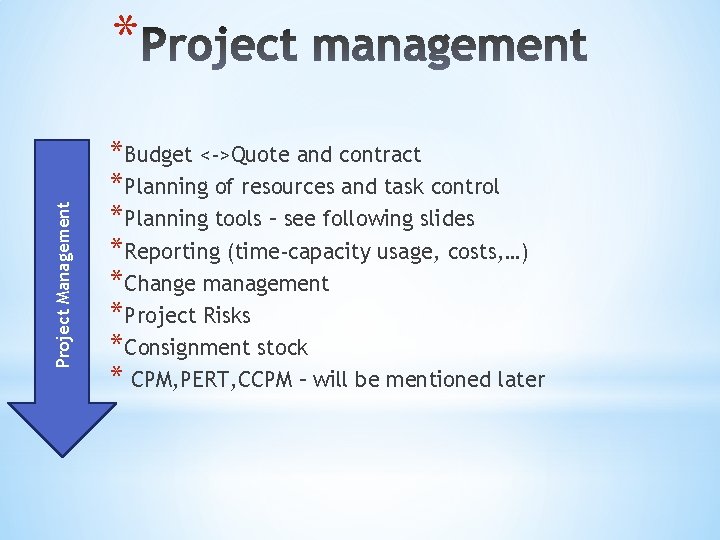 *Project management

Project Management

*Budget <->Quote and contract
*Planning of resources and task control
*Planning tools – see following slides
*Reporting (time-capacity usage, costs,…)
*Change management
*Project Risks
*Consignment stock
* CPM,PERT,CCPM – will be mentioned later